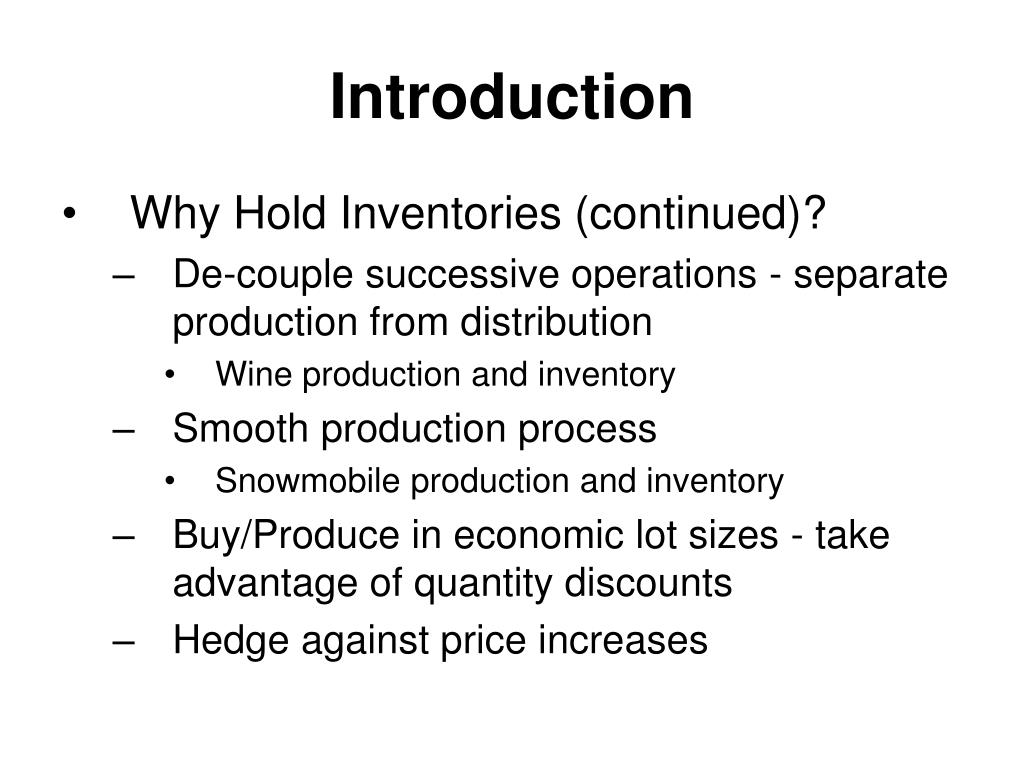 Introduction

• Why Hold Inventories (continued)?
– De-couple successive operations - separate production from distribution
• Wine production and inventory
– Smooth production process
• Snowmobile production and inventory
– Buy/Produce in economic lot sizes - take advantage of quantity discounts
– Hedge against price increases